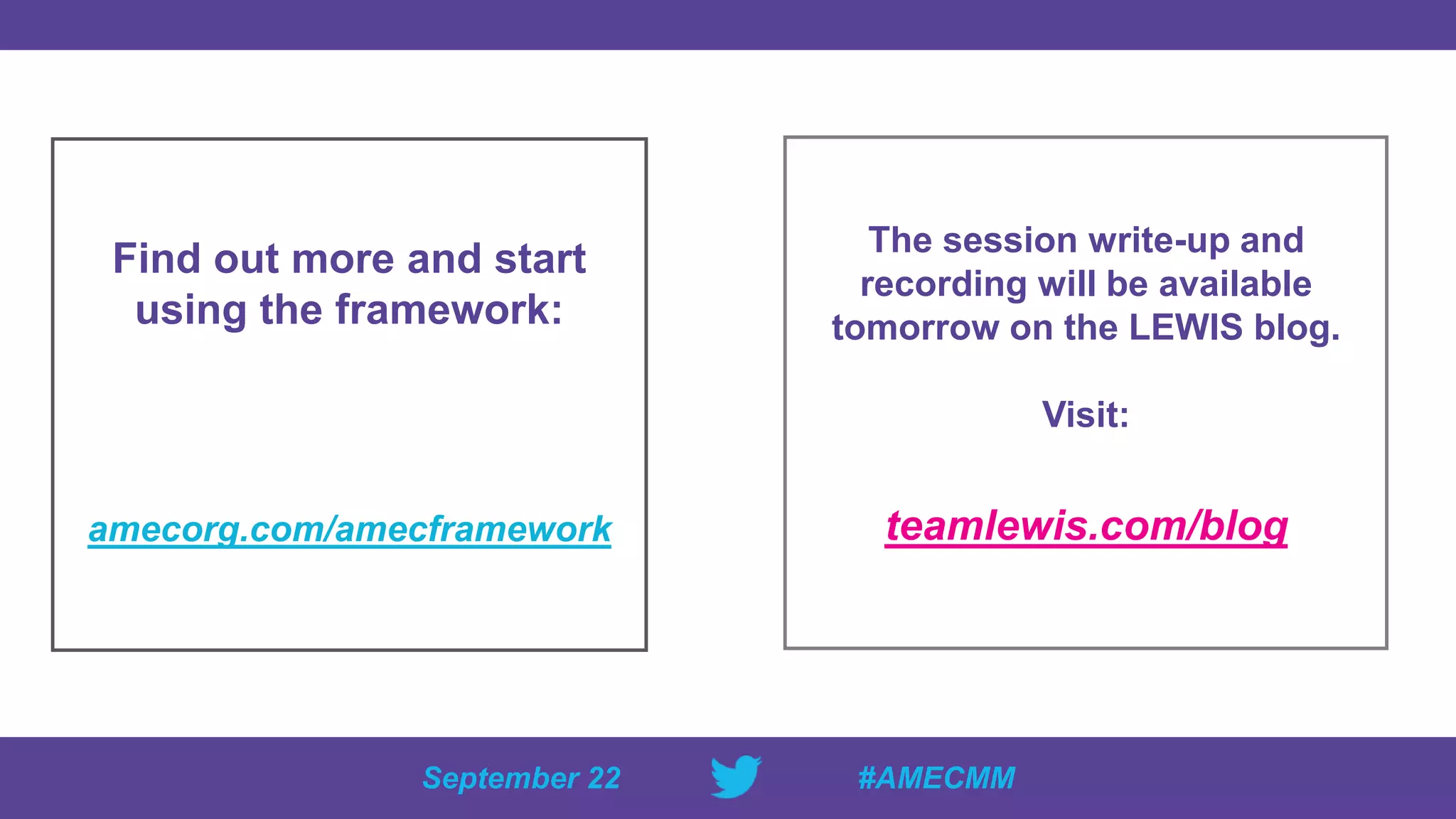 Find out more and start using the framework:

amecorg.com/amecframework

The session write-up and recording will be available tomorrow on the LEWIS blog.

Visit:

teamlewis.com/blog

September 22

#AMECMM